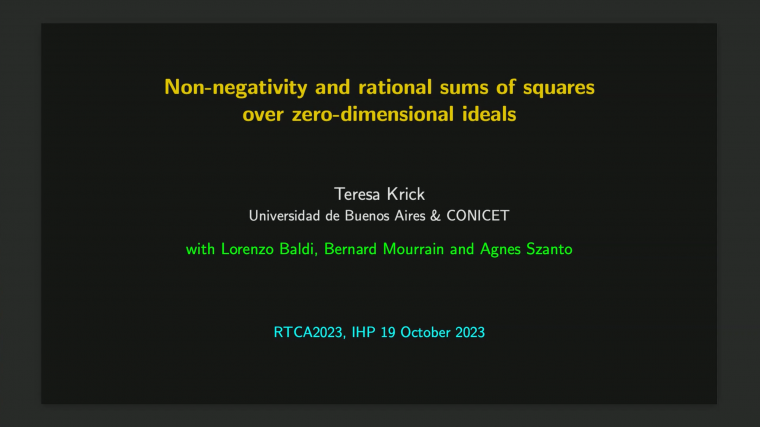 Non-negativity and rational sums of squares over zero-dimensional ideals

Teresa Krick
Universidad de Buenos Aires & CONICET

with Lorenzo Baldi, Bernard Mourrain and Agnes Szanto

RTCA2023, IHP 19 October 2023